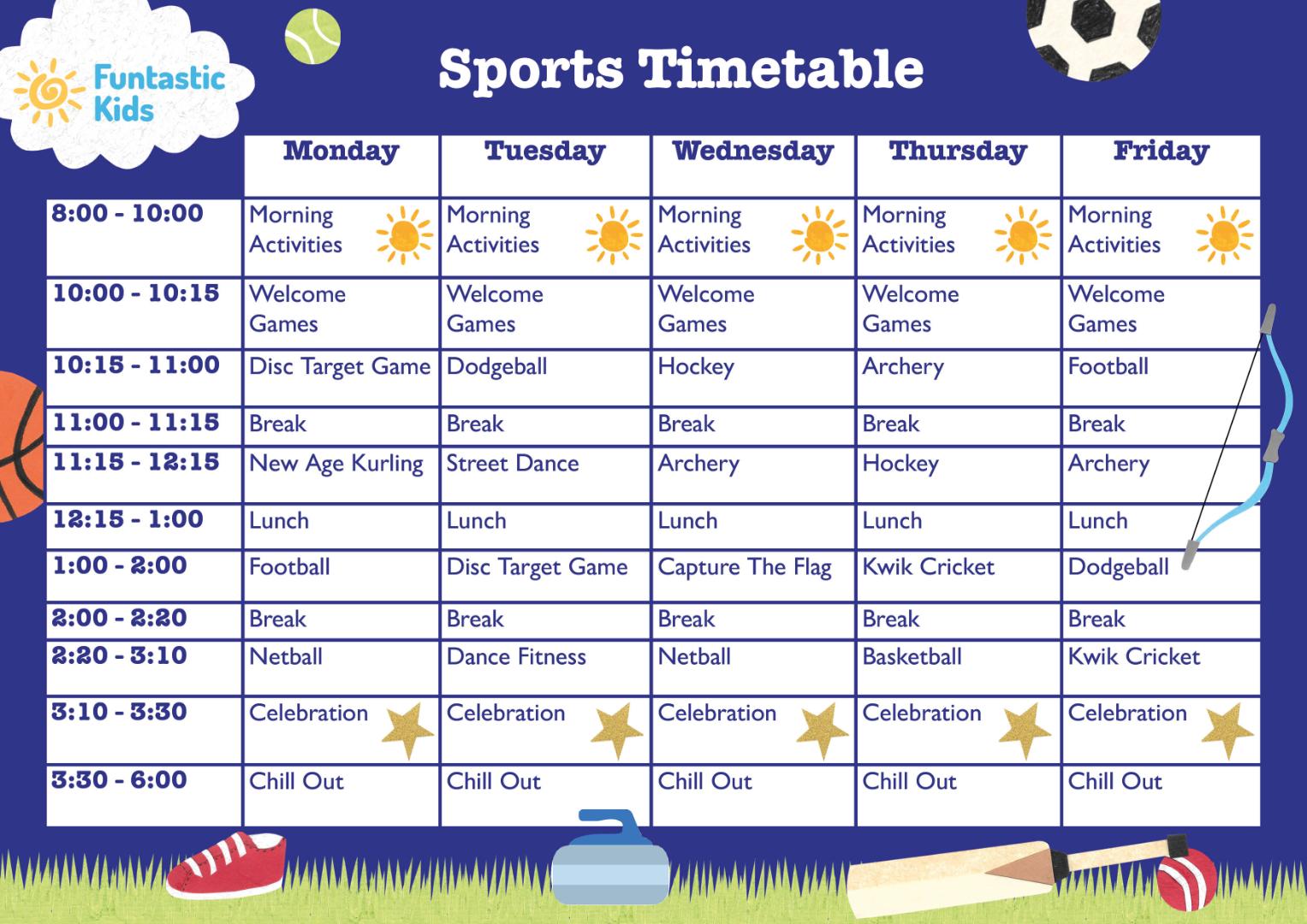 Funtastic Kids

Sports Timetable

| | Monday | Tuesday | Wednesday | Thursday | Friday |
|---|---|---|---|---|---|
| 8:00 - 10:00 | Morning Activities | Morning Activities | Morning Activities | Morning Activities | Morning Activities |
| 10:00 - 10:15 | Welcome Games | Welcome Games | Welcome Games | Welcome Games | Welcome Games |
| 10:15 - 11:00 | Disc Target Game | Dodgeball | Hockey | Archery | Football |
| 11:00 - 11:15 | Break | Break | Break | Break | Break |
| 11:15 - 12:15 | New Age Kurling | Street Dance | Archery | Hockey | Archery |
| 12:15 - 1:00 | Lunch | Lunch | Lunch | Lunch | Lunch |
| 1:00 - 2:00 | Football | Disc Target Game | Capture The Flag | Kwik Cricket | Dodgeball |
| 2:00 - 2:20 | Break | Break | Break | Break | Break |
| 2:20 - 3:10 | Netball | Dance Fitness | Netball | Basketball | Kwik Cricket |
| 3:10 - 3:30 | Celebration | Celebration | Celebration | Celebration | Celebration |
| 3:30 - 6:00 | Chill Out | Chill Out | Chill Out | Chill Out | Chill Out |